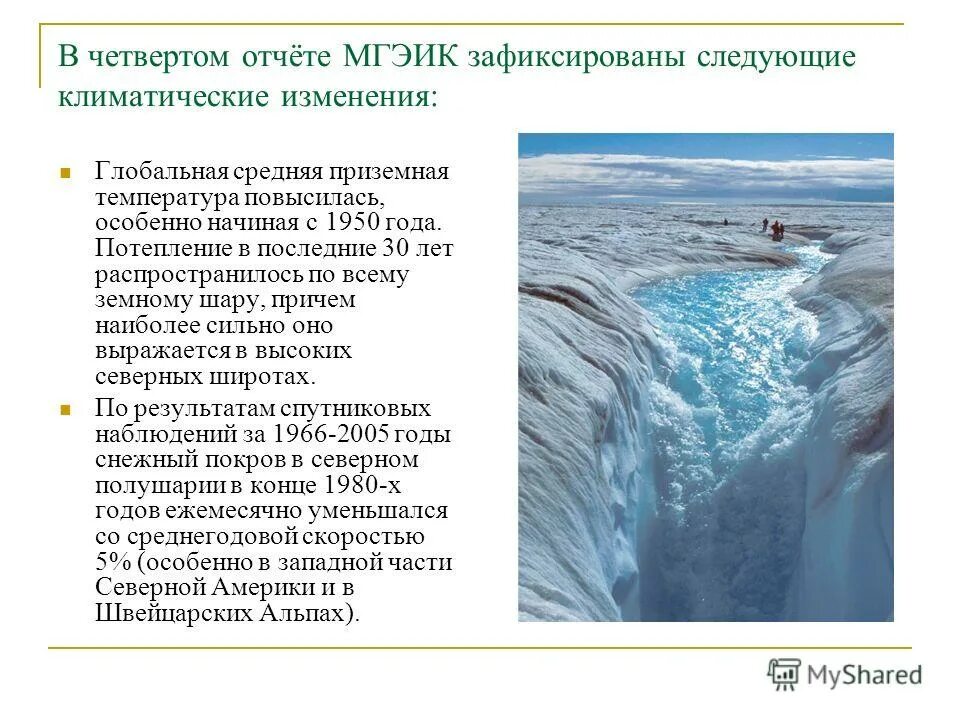 В четвертом отчёте МГЭИК зафиксированы следующие климатические изменения:

Глобальная средняя приземная температура повысилась, особенно начиная с 1950 года. Потепление в последние 30 лет распространилось по всему земному шару, причем наиболее сильно оно выражается в высоких северных широтах.

По результатам спутниковых наблюдений за 1966-2005 годы снежный покров в северном полушарии в конце 1980-х годов ежемесячно уменьшался со среднегодовой скоростью 5% (особенно в западной части Северной Америки и в Швейцарских Альпах).

MyShared